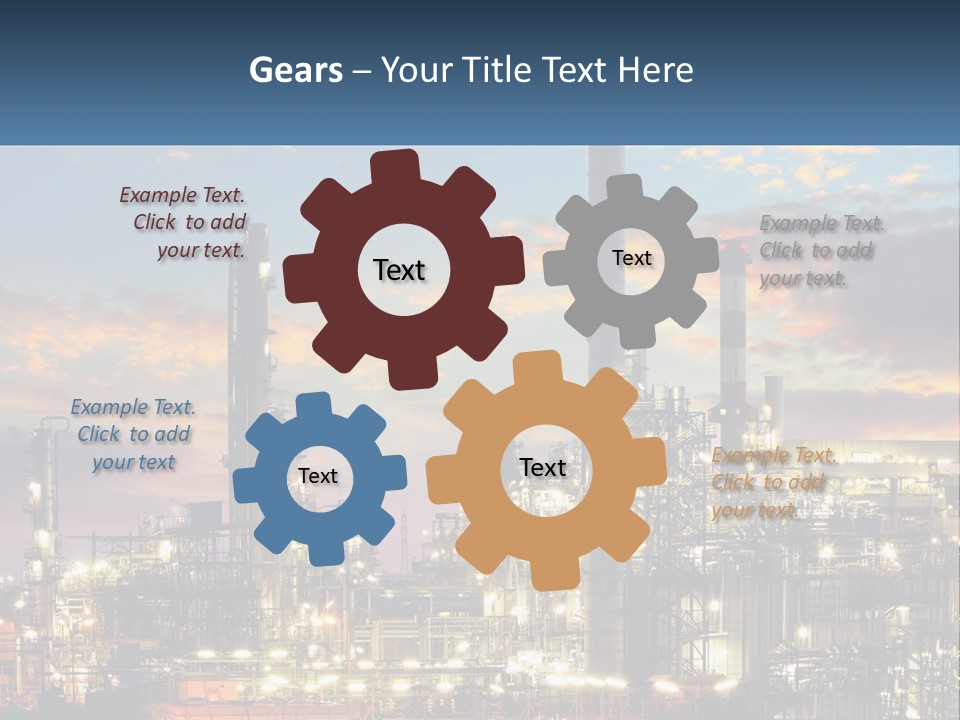 Gears – Your Title Text Here

Example Text. Click to add your text.

Text

Text

Example Text. Click to add your text.

Example Text. Click to add your text

Text

Text

Example Text. Click to add your text.